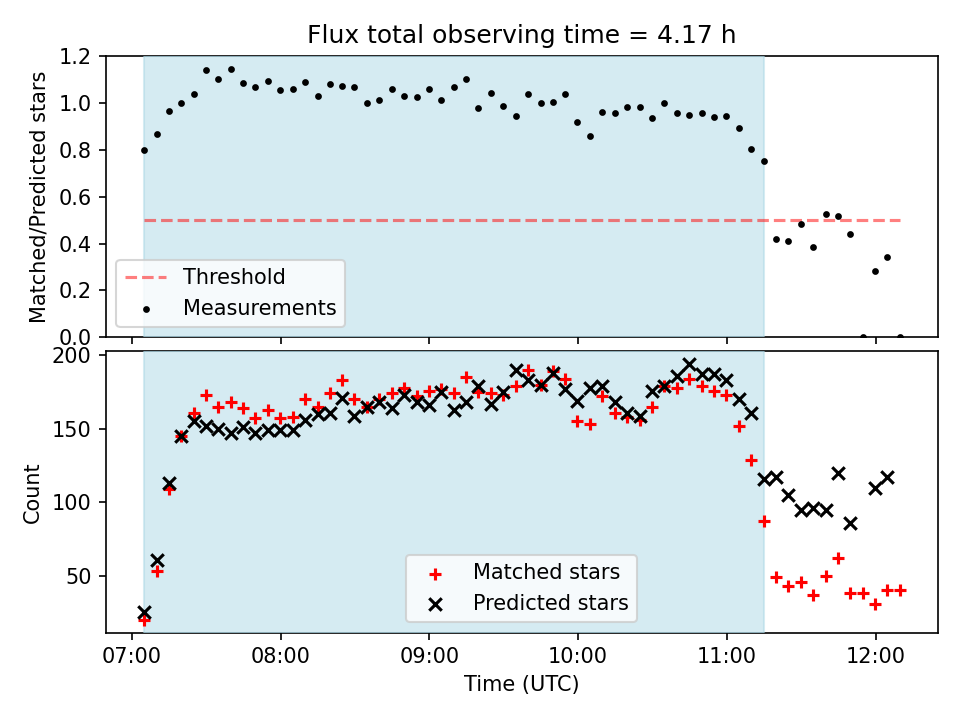 Flux total observing time = 4.17 h

Matched/Predicted stars

1.2
1.0
0.8
0.6
0.4
0.2
0.0

Threshold
Measurements

Count

200
150
100
50

Matched stars
Predicted stars

07:00
08:00
09:00
10:00
11:00
12:00

Time (UTC)